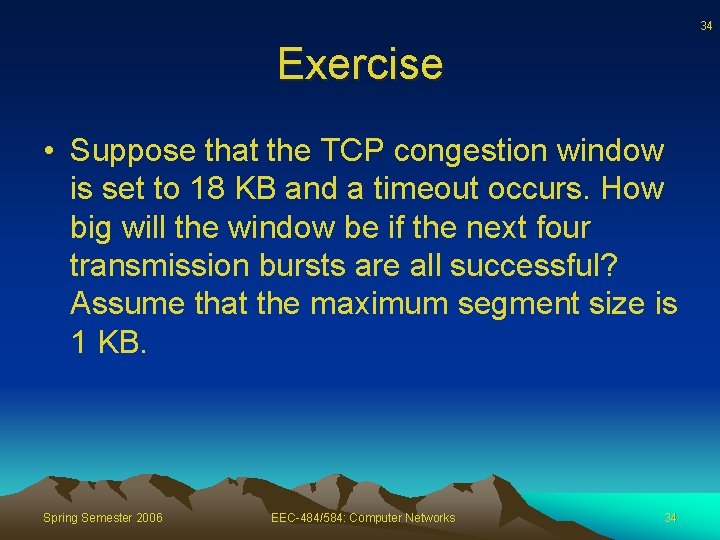 34

Exercise

• Suppose that the TCP congestion window is set to 18 KB and a timeout occurs. How big will the window be if the next four transmission bursts are all successful? Assume that the maximum segment size is 1 KB.

Spring Semester 2006

EEC-484/584: Computer Networks

34